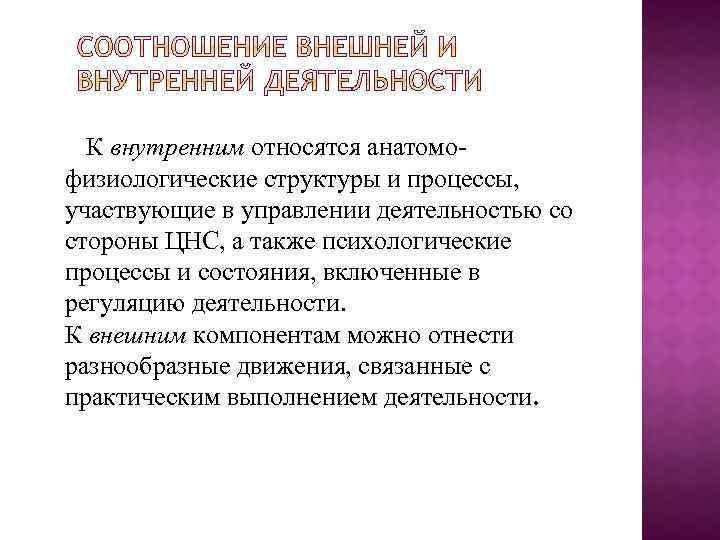 СООТНОШЕНИЕ ВНЕШНЕЙ И ВНУТРЕННЕЙ ДЕЯТЕЛЬНОСТИ

К внутренним относятся анатомо-физиологические структуры и процессы, участвующие в управлении деятельностью со стороны ЦНС, а также психологические процессы и состояния, включенные в регуляцию деятельности.
К внешним компонентам можно отнести разнообразные движения, связанные с практическим выполнением деятельности.